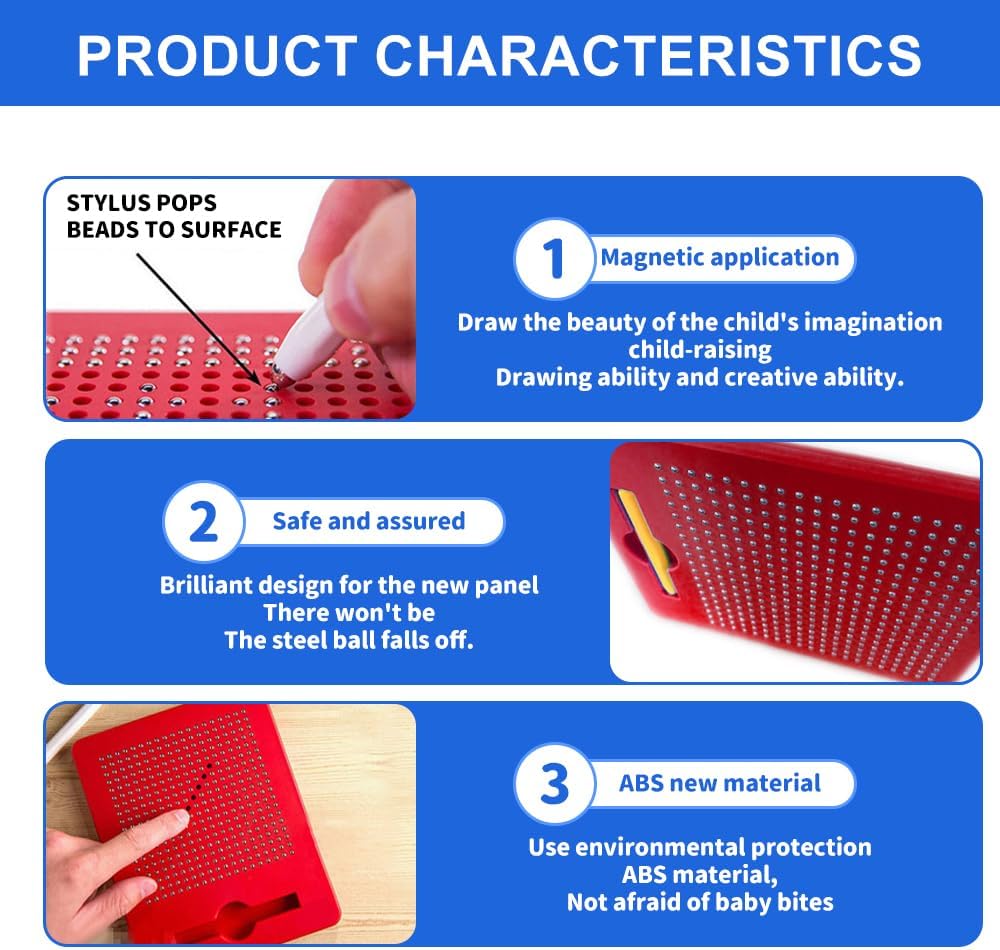 PRODUCT CHARACTERISTICS

STYLUS POPS BEADS TO SURFACE

1 Magnetic application

Draw the beauty of the child's imagination
child-raising
Drawing ability and creative ability.

2 Safe and assured

Brilliant design for the new panel
There won't be
The steel ball falls off.

3 ABS new material

Use environmental protection
ABS material,
Not afraid of baby bites